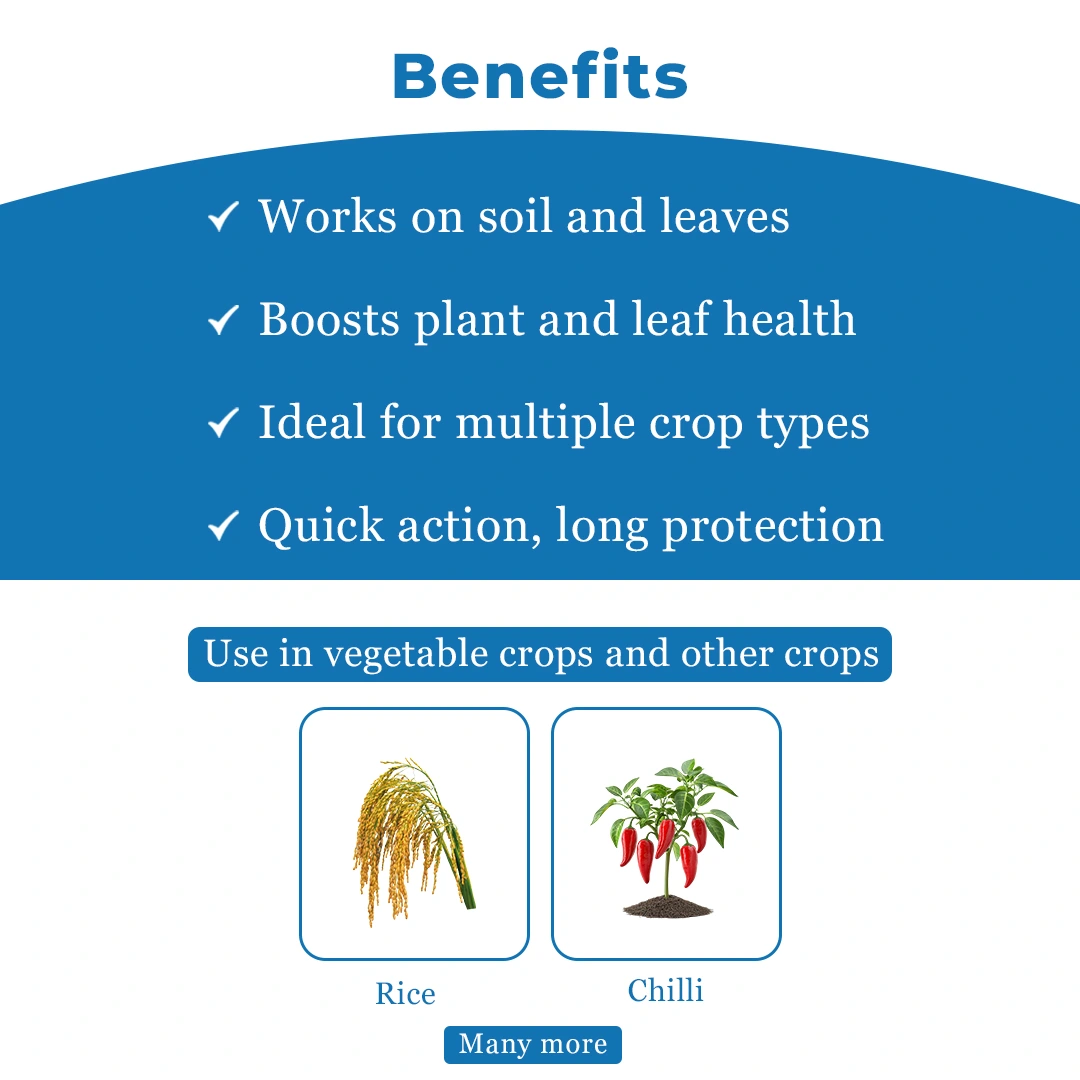 Benefits

✓ Works on soil and leaves

✓ Boosts plant and leaf health

✓ Ideal for multiple crop types

✓ Quick action, long protection

Use in vegetable crops and other crops

Rice

Chilli

Many more